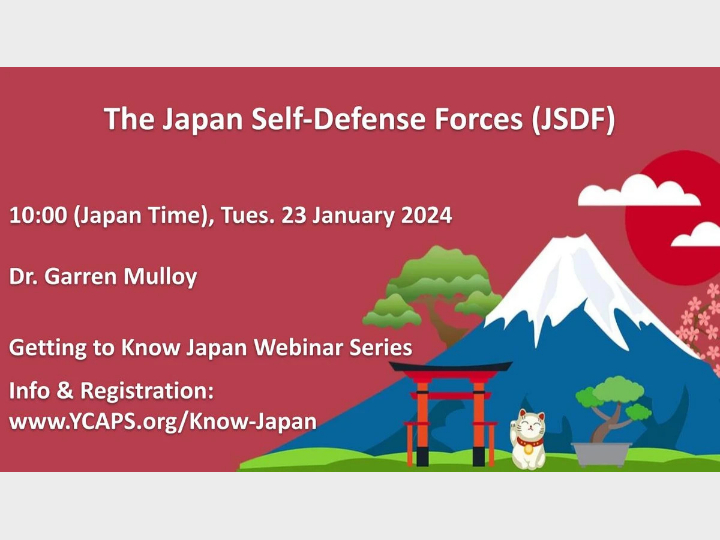 The Japan Self-Defense Forces (JSDF)

10:00 (Japan Time), Tues. 23 January 2024

Dr. Garren Mulloy

Getting to Know Japan Webinar Series

Info & Registration:
www.YCAPS.org/Know-Japan